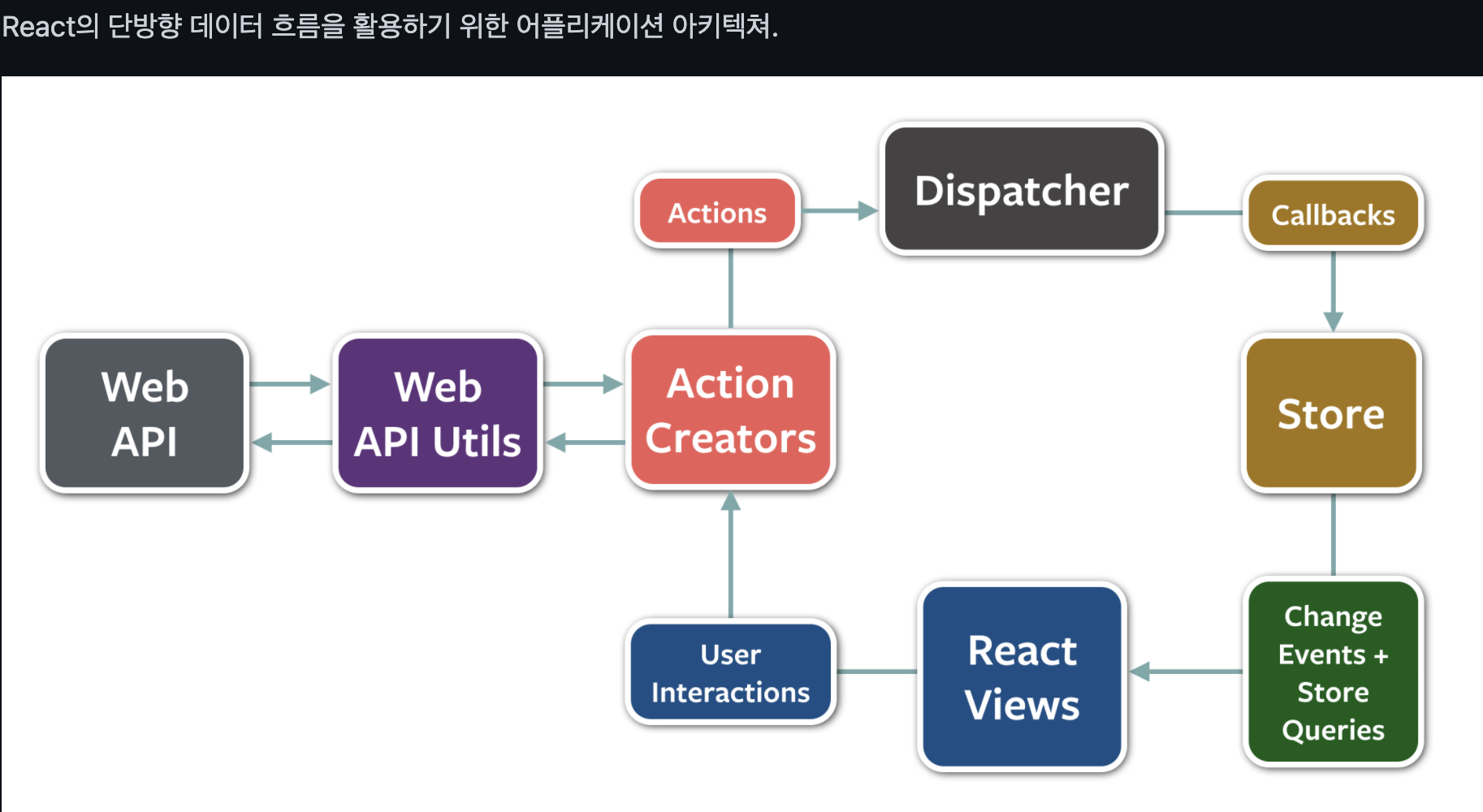 React의 단방향 데이터 흐름을 활용하기 위한 어플리케이션 아키텍쳐.

Actions

Dispatcher

Callbacks

Web API

Web API Utils

Action Creators

Store

User Interactions

React Views

Change Events + Store Queries